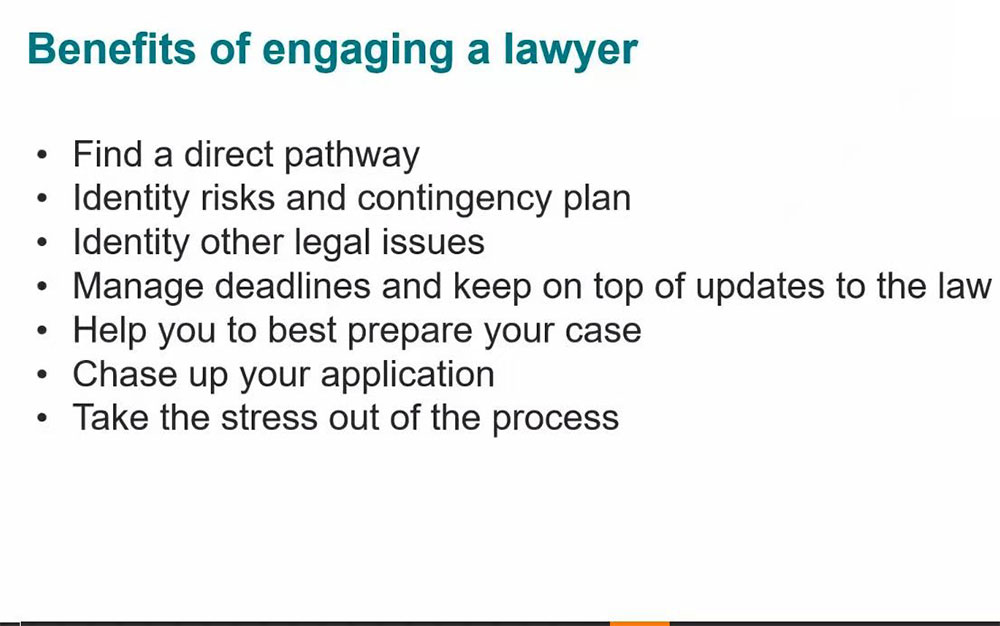 Benefits of engaging a lawyer

• Find a direct pathway
• Identity risks and contingency plan
• Identity other legal issues
• Manage deadlines and keep on top of updates to the law
• Help you to best prepare your case
• Chase up your application
• Take the stress out of the process